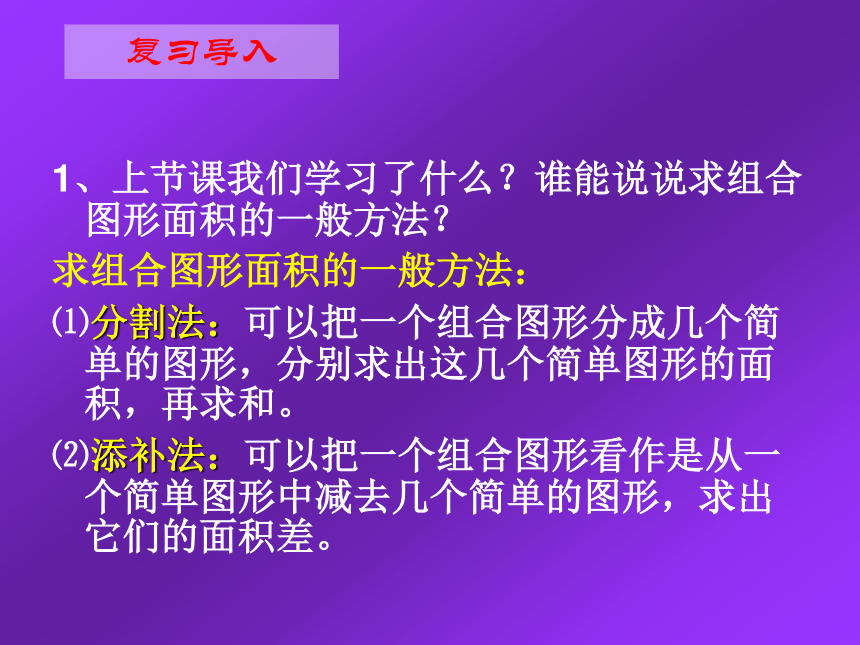 复习导入

1、上节课我们学习了什么？谁能说说求组合图形面积的一般方法？

求组合图形面积的一般方法：

⑴分割法：可以把一个组合图形分成几个简单的图形，分别求出这几个简单图形的面积，再求和。

⑵添补法：可以把一个组合图形看作是从一个简单图形中减去几个简单的图形，求出它们的面积差。